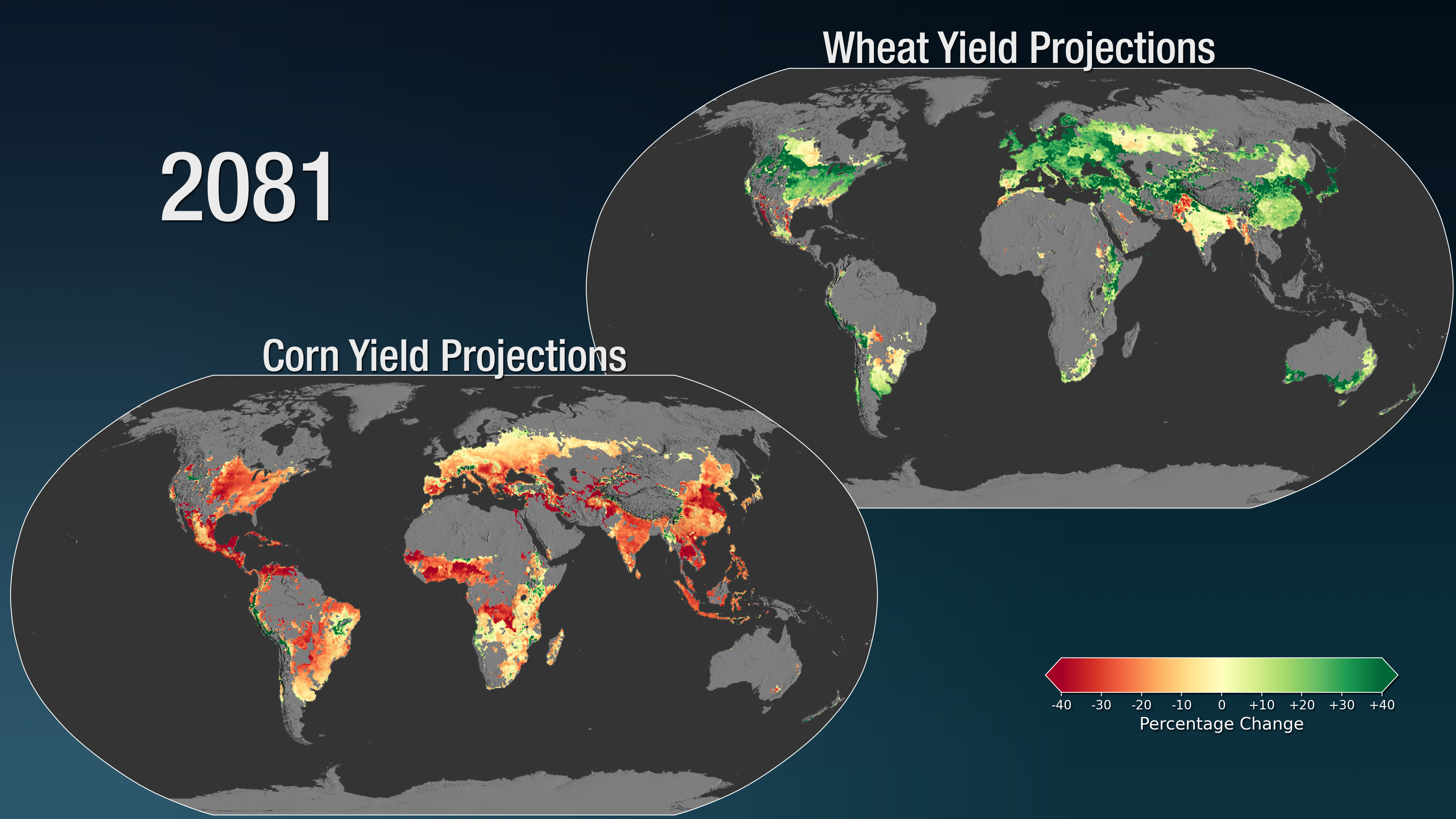 Wheat Yield Projections

2081

Corn Yield Projections

-40 -30 -20 -10 0 +10 +20 +30 +40
Percentage Change